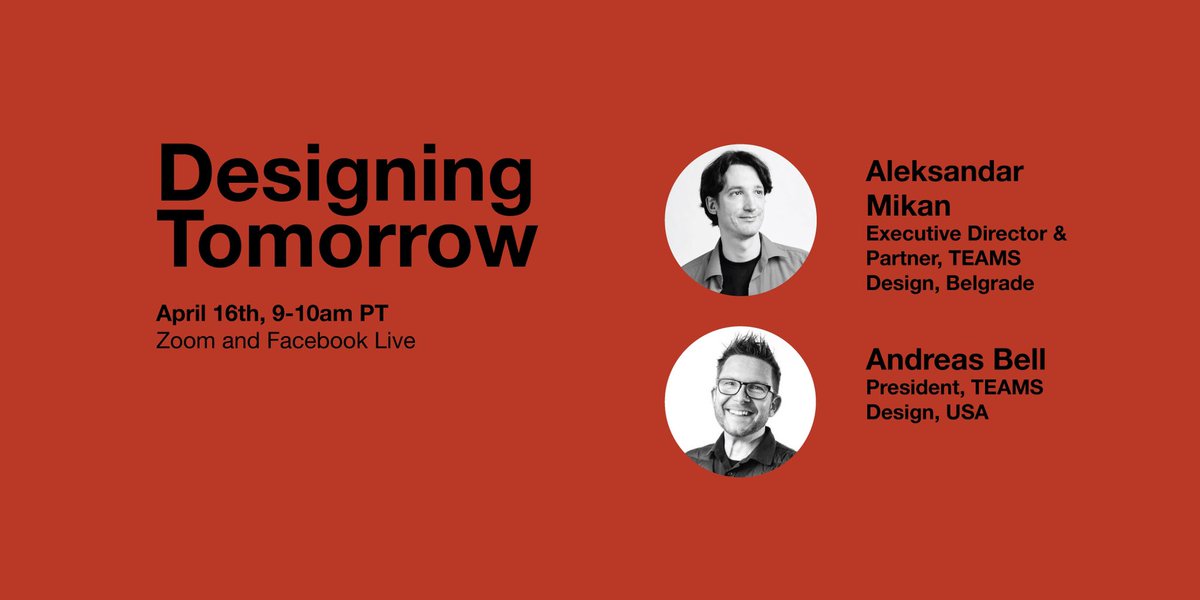 Designing Tomorrow

April 16th, 9-10am PT
Zoom and Facebook Live

Aleksandar Mikan
Executive Director & Partner, TEAMS Design, Belgrade

Andreas Bell
President, TEAMS Design, USA